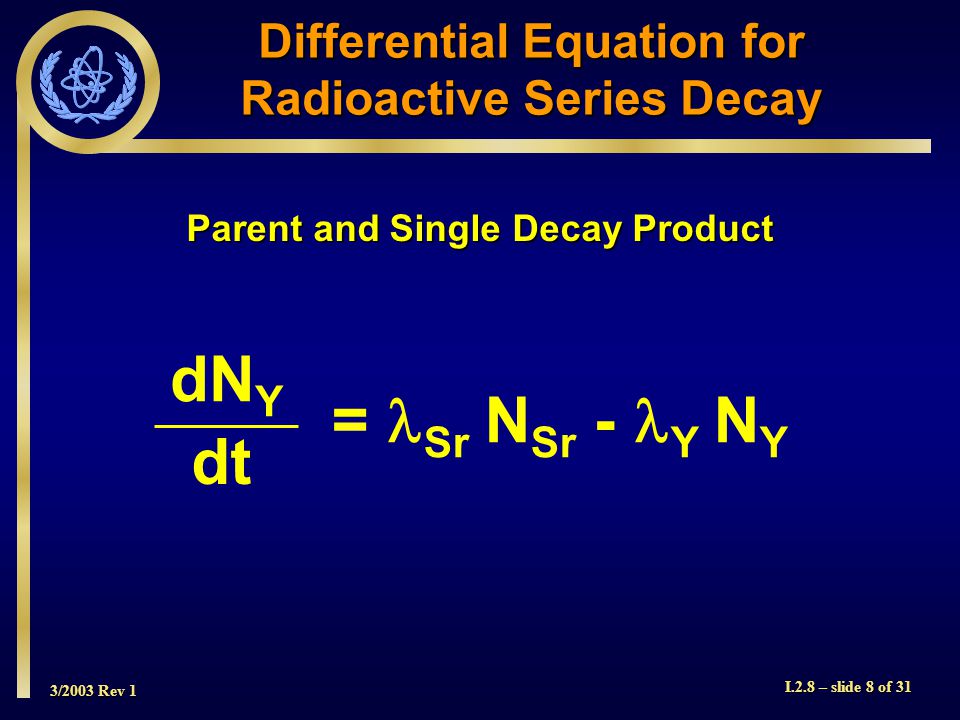 Differential Equation for Radioactive Series Decay

Parent and Single Decay Product

$\frac{dN_Y}{dt} = \lambda_{Sr} N_{Sr} - \lambda_Y N_Y$

3/2003 Rev 1

I.2.8 – slide 8 of 31